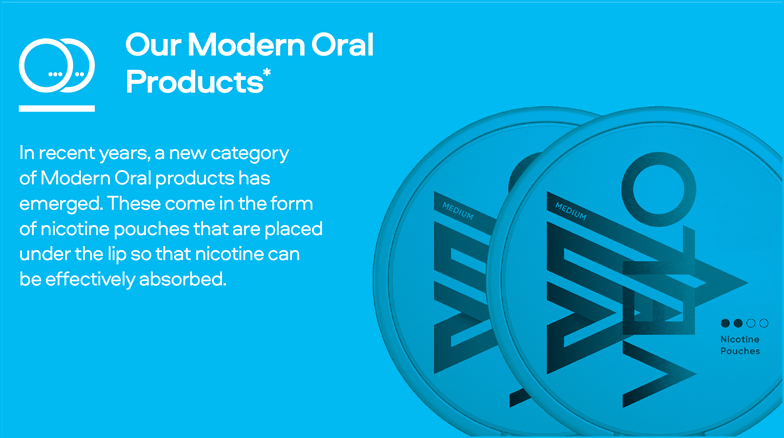 Our Modern Oral Products*

In recent years, a new category of Modern Oral products has emerged. These come in the form of nicotine pouches that are placed under the lip so that nicotine can be effectively absorbed.

MEDIUM

MEDIUM

VELO

Nicotine Pouches